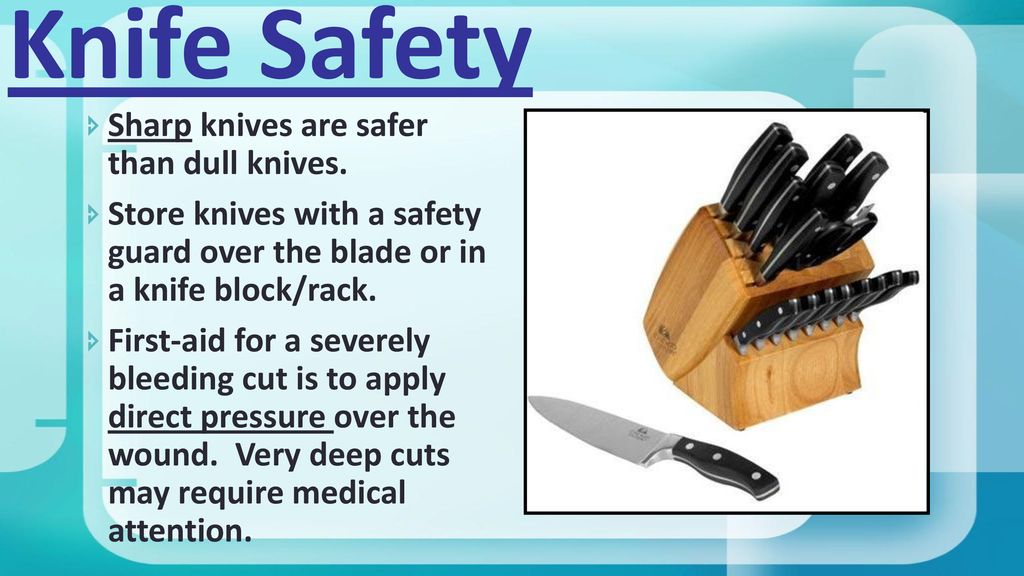 Knife Safety

Sharp knives are safer than dull knives.

Store knives with a safety guard over the blade or in a knife block/rack.

First-aid for a severely bleeding cut is to apply direct pressure over the wound. Very deep cuts may require medical attention.